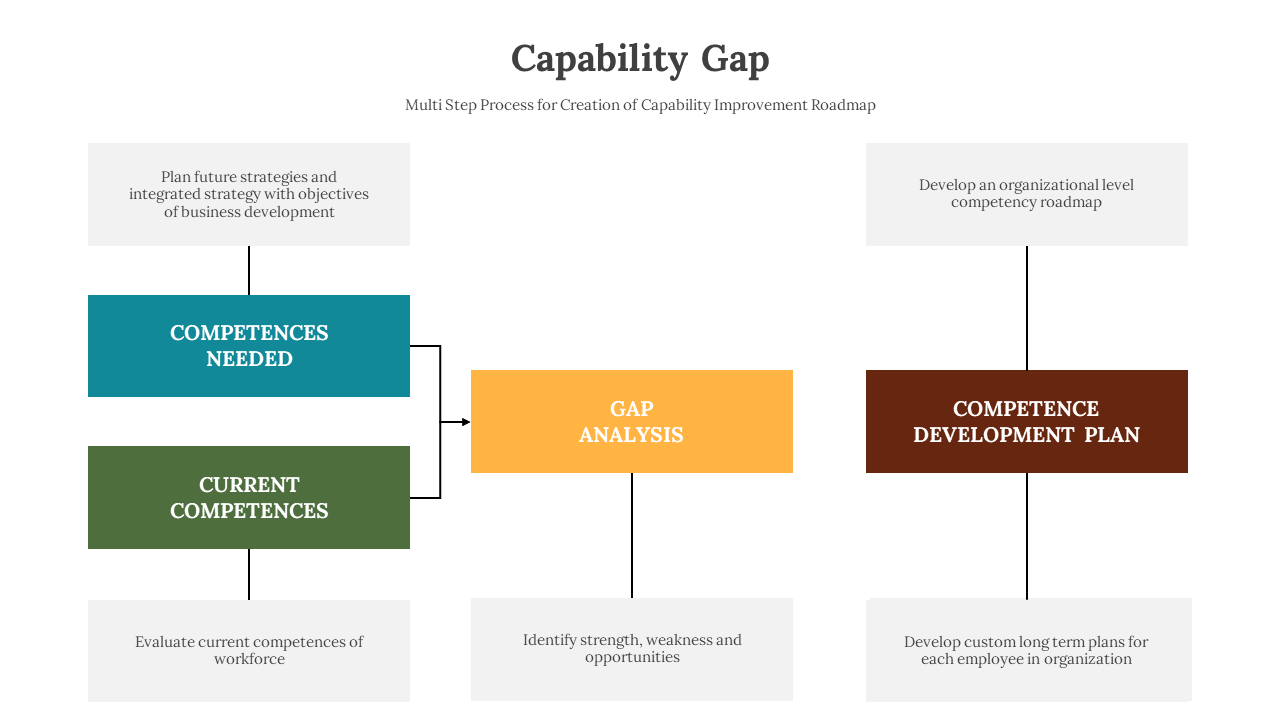 Capability Gap

Multi Step Process for Creation of Capability Improvement Roadmap

Plan future strategies and integrated strategy with objectives of business development

COMPETENCES NEEDED

CURRENT COMPETENCES

Evaluate current competences of workforce

GAP ANALYSIS

Identify strength, weakness and opportunities

Develop an organizational level competency roadmap

COMPETENCE DEVELOPMENT PLAN

Develop custom long term plans for each employee in organization